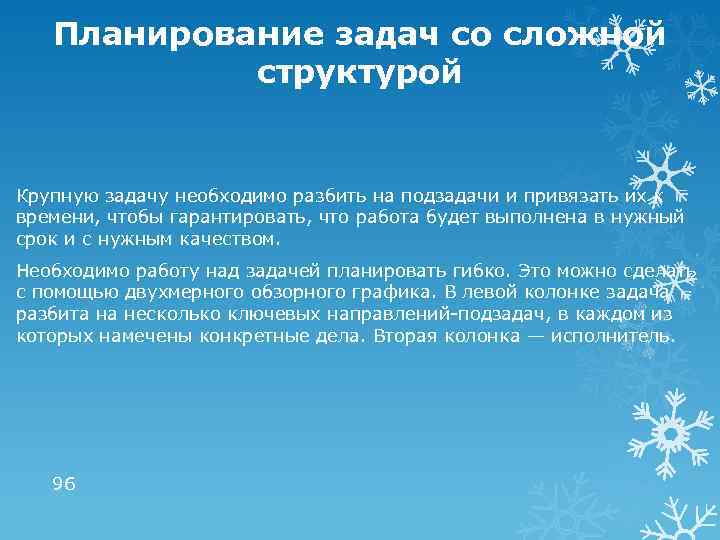 Планирование задач со сложной структурой

Крупную задачу необходимо разбить на подзадачи и привязать их к времени, чтобы гарантировать, что работа будет выполнена в нужный срок и с нужным качеством.

Необходимо работу над задачей планировать гибко. Это можно сделать с помощью двухмерного обзорного графика. В левой колонке задача разбита на несколько ключевых направлений-подзадач, в каждом из которых намечены конкретные дела. Вторая колонка — исполнитель.

96